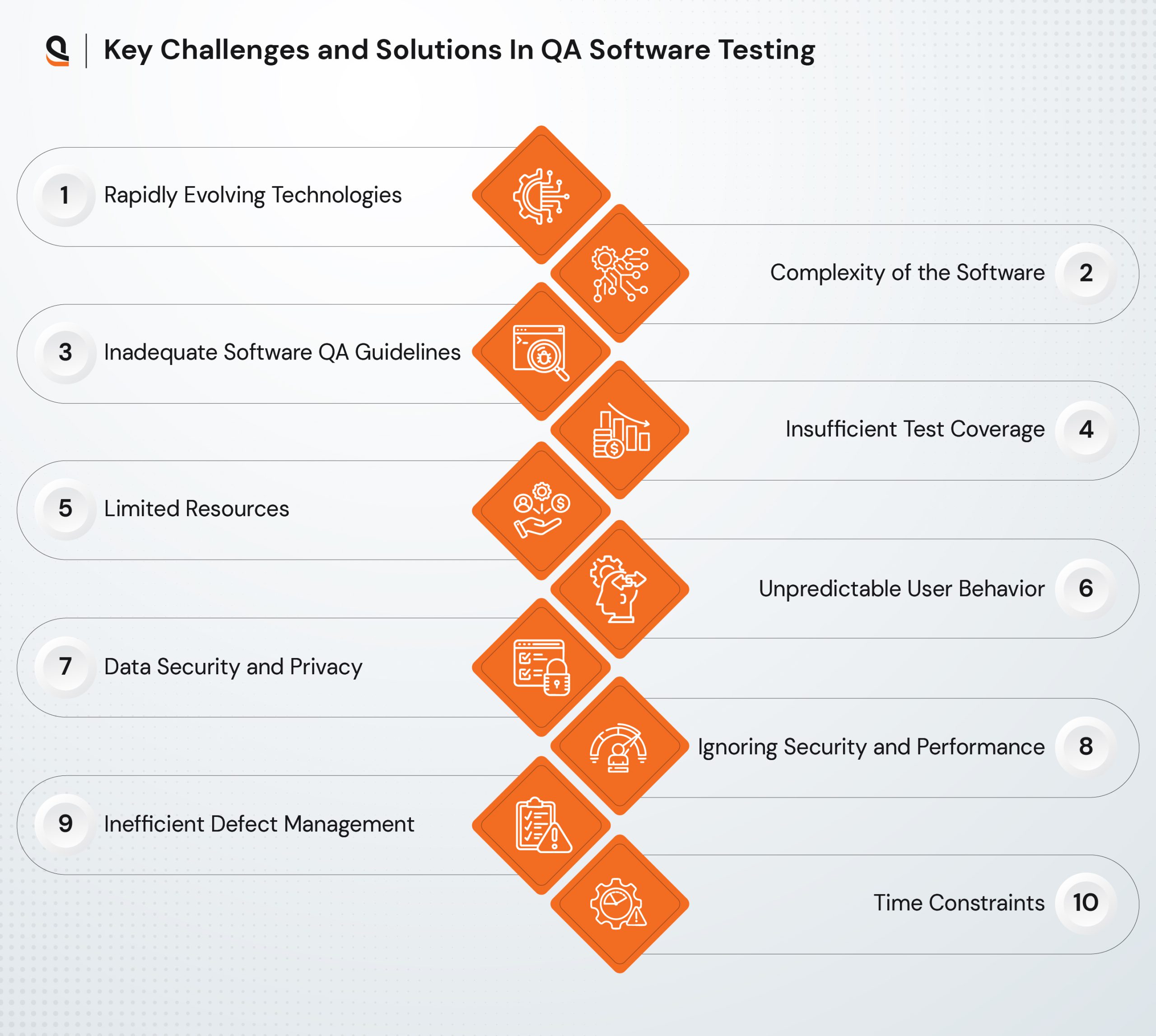 Key Challenges and Solutions In QA Software Testing

1 Rapidly Evolving Technologies

Complexity of the Software 2

3 Inadequate Software QA Guidelines

Insufficient Test Coverage 4

5 Limited Resources

Unpredictable User Behavior 6

7 Data Security and Privacy

Ignoring Security and Performance 8

9 Inefficient Defect Management

Time Constraints 10